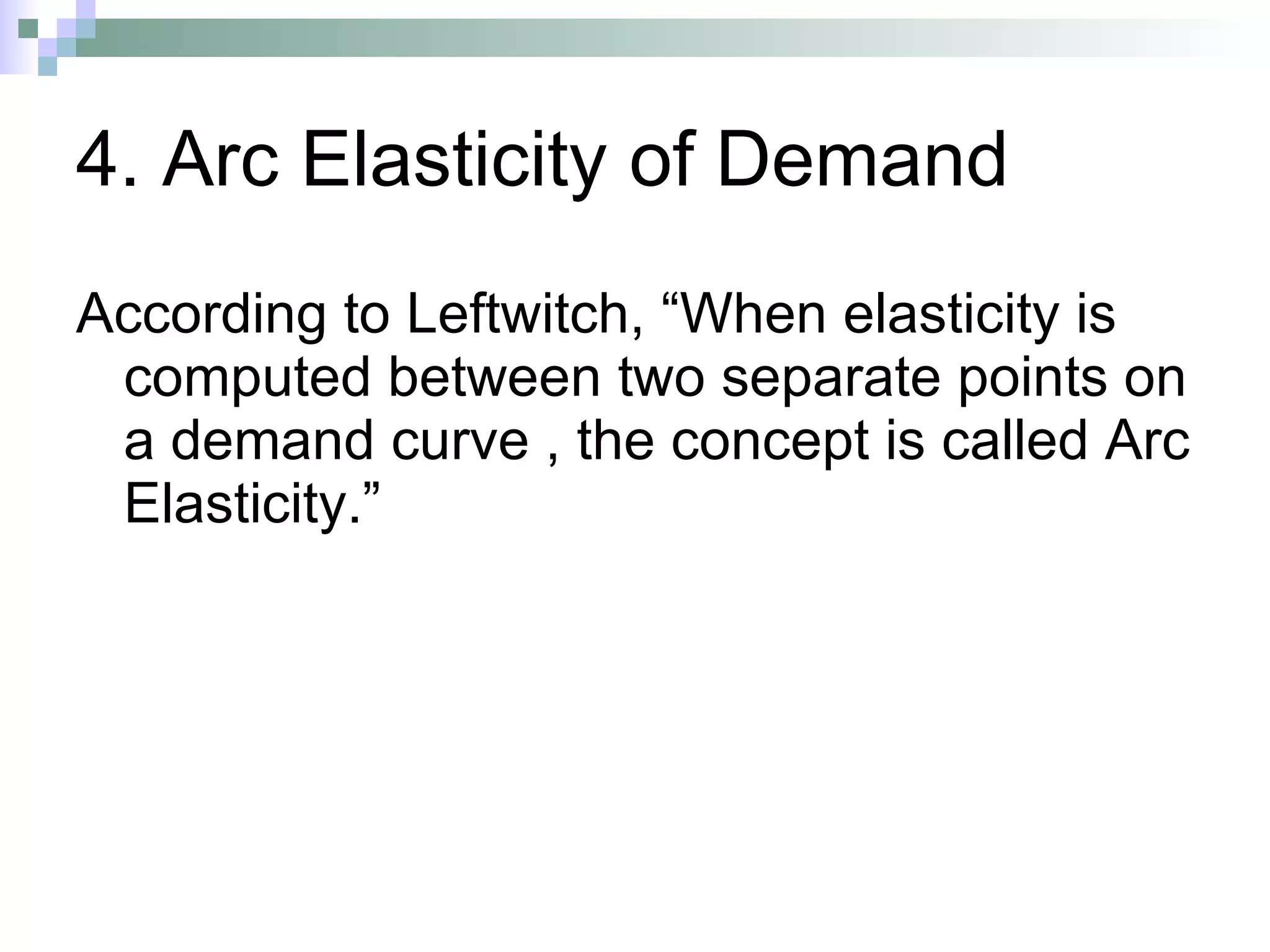 4. Arc Elasticity of Demand

According to Leftwitch, “When elasticity is computed between two separate points on a demand curve , the concept is called Arc Elasticity.”